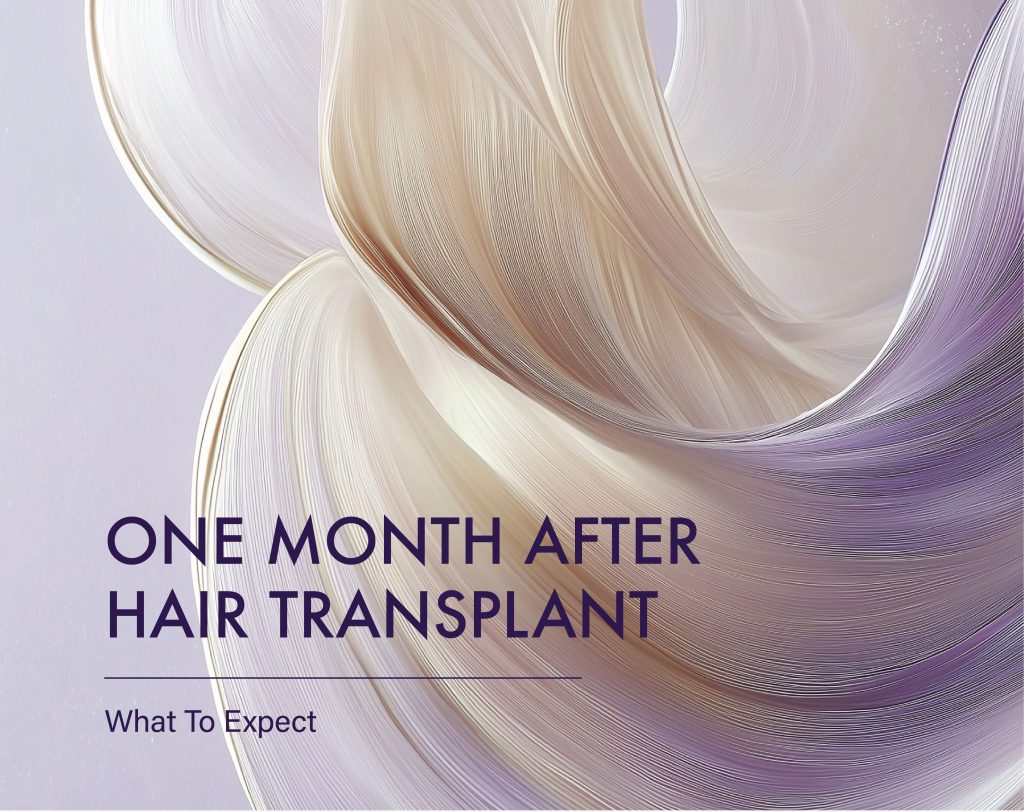 ONE MONTH AFTER HAIR TRANSPLANT

What To Expect